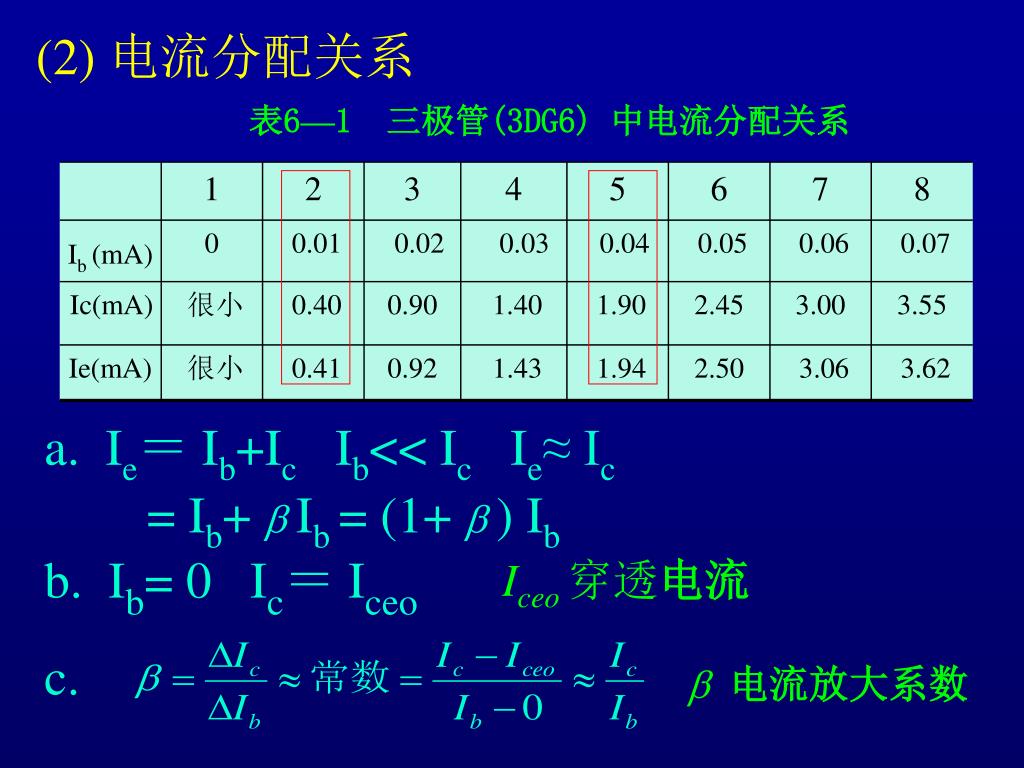 (2) 电流分配关系

表6—1　三极管(3DG6) 中电流分配关系

|  | 1 | 2 | 3 | 4 | 5 | 6 | 7 | 8 |
|---|---|---|---|---|---|---|---|---|
| $I_b$ (mA) | 0 | 0.01 | 0.02 | 0.03 | 0.04 | 0.05 | 0.06 | 0.07 |
| Ic(mA) | 很小 | 0.40 | 0.90 | 1.40 | 1.90 | 2.45 | 3.00 | 3.55 |
| Ie(mA) | 很小 | 0.41 | 0.92 | 1.43 | 1.94 | 2.50 | 3.06 | 3.62 |

a. $I_e = I_b + I_c$　$I_b << I_c$　$I_e \approx I_c$
$= I_b + \beta I_b = (1+\beta) I_b$

b. $I_b = 0$　$I_c = I_{ceo}$　$I_{ceo}$ 穿透电流

c. $\beta = \frac{\Delta I_c}{\Delta I_b} \approx 常数 = \frac{I_c - I_{ceo}}{I_b - 0} \approx \frac{I_c}{I_b}$　$\beta$ 电流放大系数